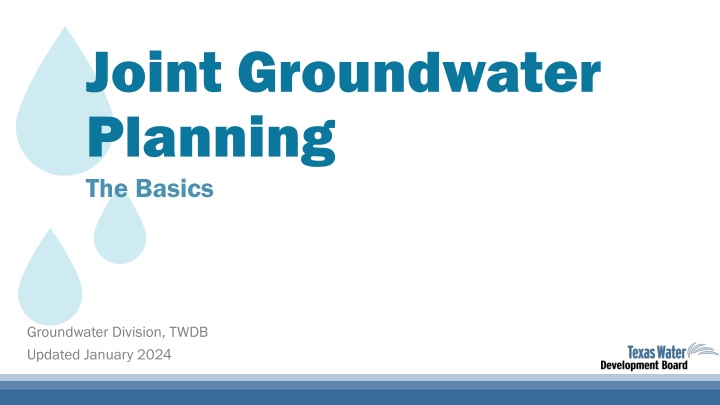 Joint Groundwater Planning

The Basics

Groundwater Division, TWDB

Updated January 2024

Texas Water Development Board